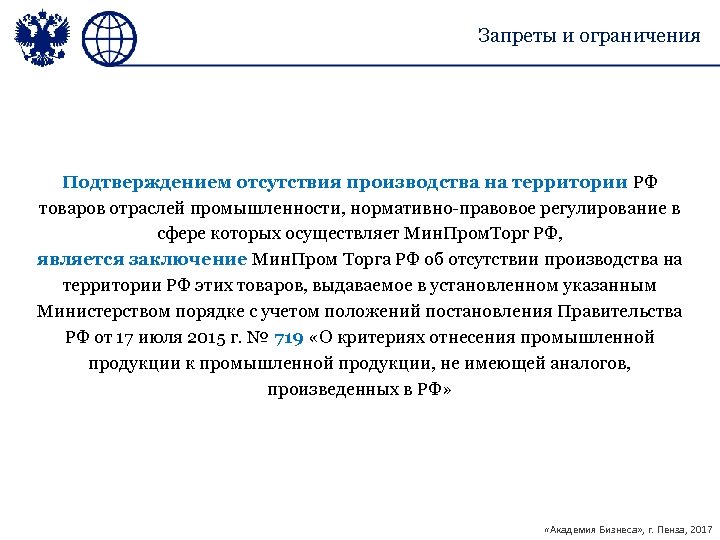 Запреты и ограничения

Подтверждением отсутствия производства на территории РФ товаров отраслей промышленности, нормативно-правовое регулирование в сфере которых осуществляет МинПромТорг РФ, является заключение МинПром Торга РФ об отсутствии производства на территории РФ этих товаров, выдаваемое в установленном указанным Министерством порядке с учетом положений постановления Правительства РФ от 17 июля 2015 г. № 719 «О критериях отнесения промышленной продукции к промышленной продукции, не имеющей аналогов, произведенных в РФ»

«Академия Бизнеса», г. Пенза, 2017